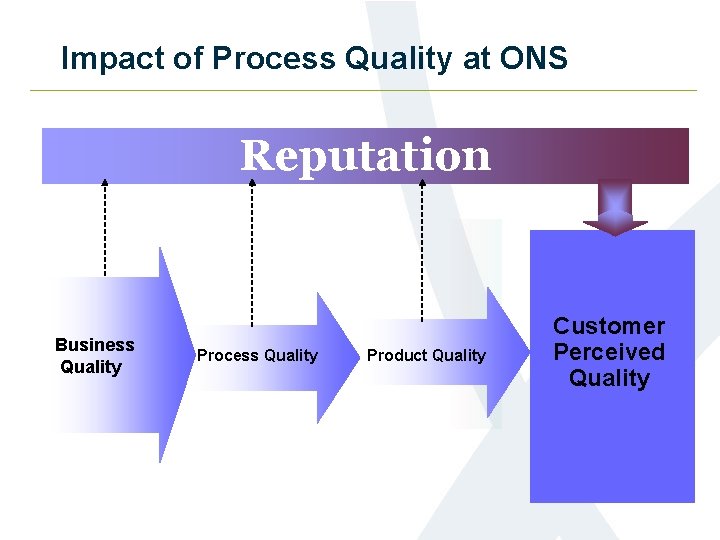 Impact of Process Quality at ONS

Reputation

Business Quality

Process Quality

Product Quality

Customer Perceived Quality